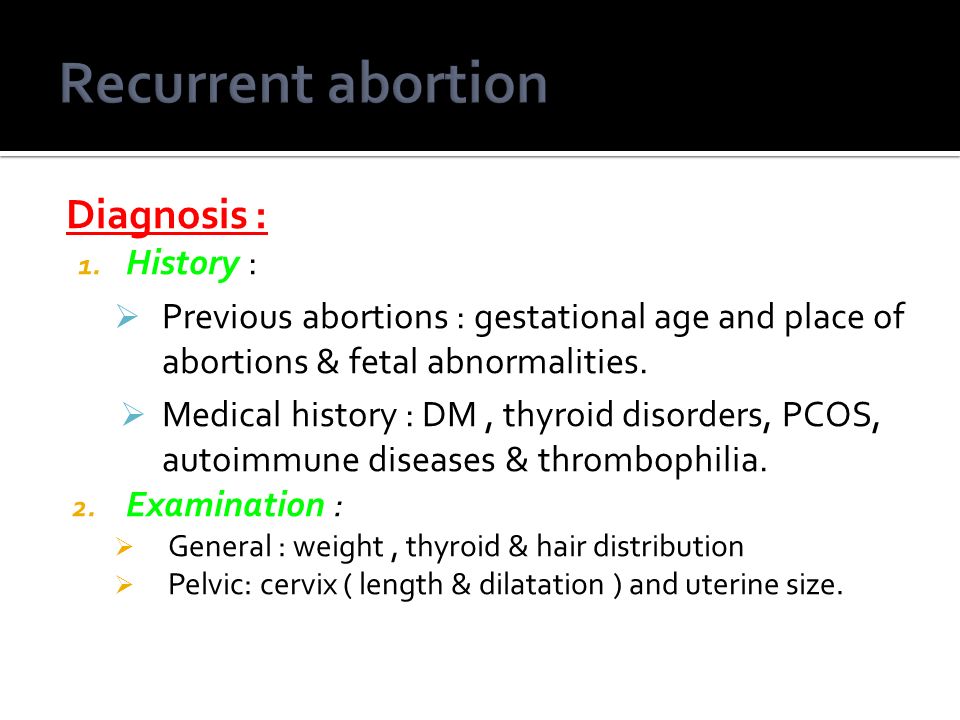 Recurrent abortion

Diagnosis :

1. History :

➢ Previous abortions : gestational age and place of abortions & fetal abnormalities.

➢ Medical history : DM , thyroid disorders, PCOS, autoimmune diseases & thrombophilia.

2. Examination :

➢ General : weight , thyroid & hair distribution

➢ Pelvic: cervix ( length & dilatation ) and uterine size.